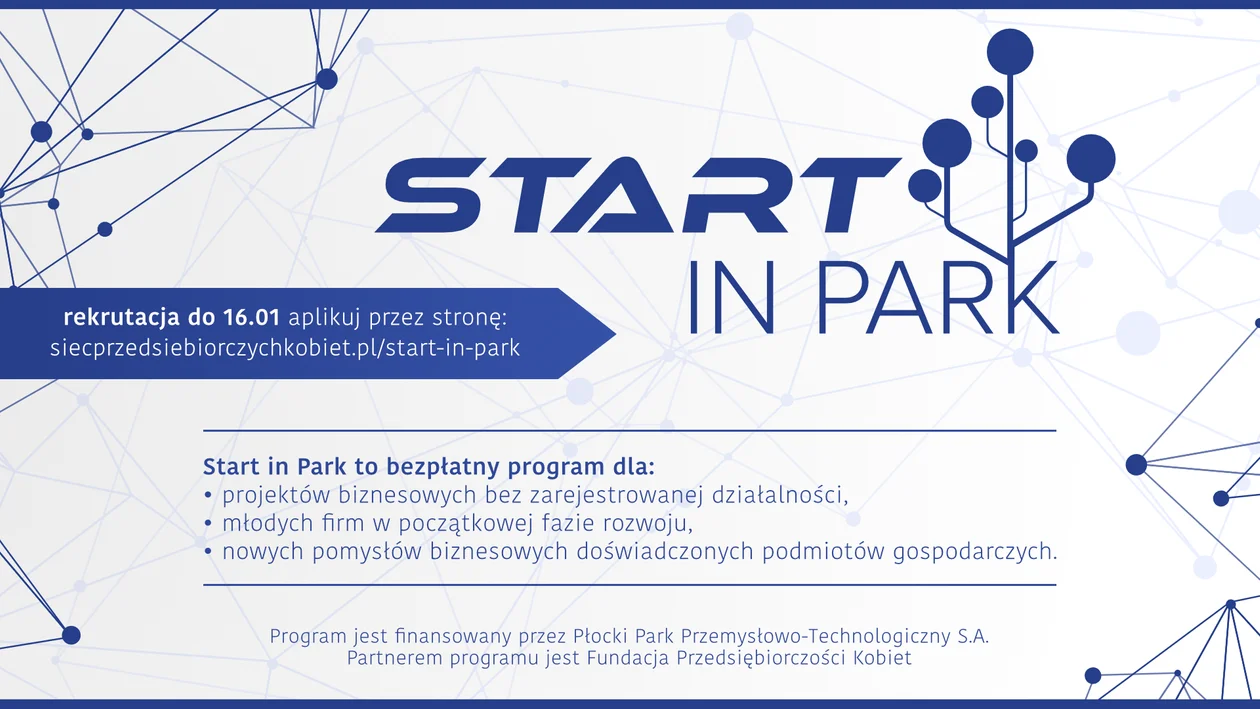 START
IN PARK

rekrutacja do 16.01 aplikuj przez stronę:
siecprzedsiebiorczychkobiet.pl/start-in-park

Start in Park to bezpłatny program dla:
• projektów biznesowych bez zarejestrowanej działalności,
• młodych firm w początkowej fazie rozwoju,
• nowych pomysłów biznesowych doświadczonych podmiotów gospodarczych.

Program jest finansowany przez Płocki Park Przemysłowo-Technologiczny S.A.
Partnerem programu jest Fundacja Przedsiębiorczości Kobiet